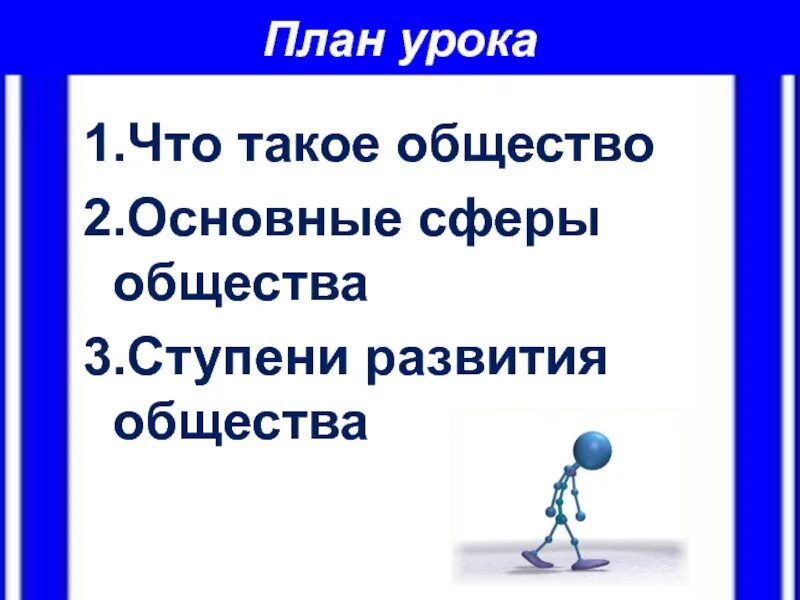 План урока

1.Что такое общество
2.Основные сферы общества
3.Ступени развития общества